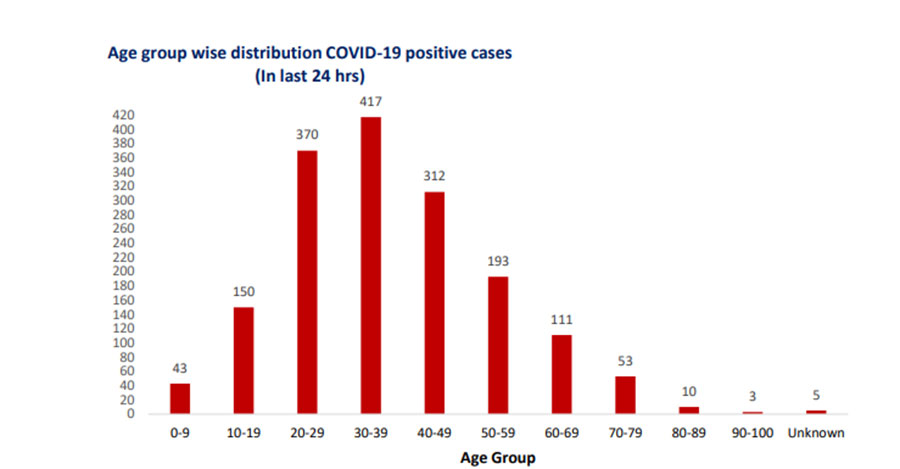 Age group wise distribution COVID-19 positive cases
(In last 24 hrs)

420
400
380
360
340
320
300
280
260
240
220
200
180
160
140
120
100
80
60
40
20
0

43
150
370
417
312
193
111
53
10
3
5

0-9
10-19
20-29
30-39
40-49
50-59
60-69
70-79
80-89
90-100
Unknown

Age Group